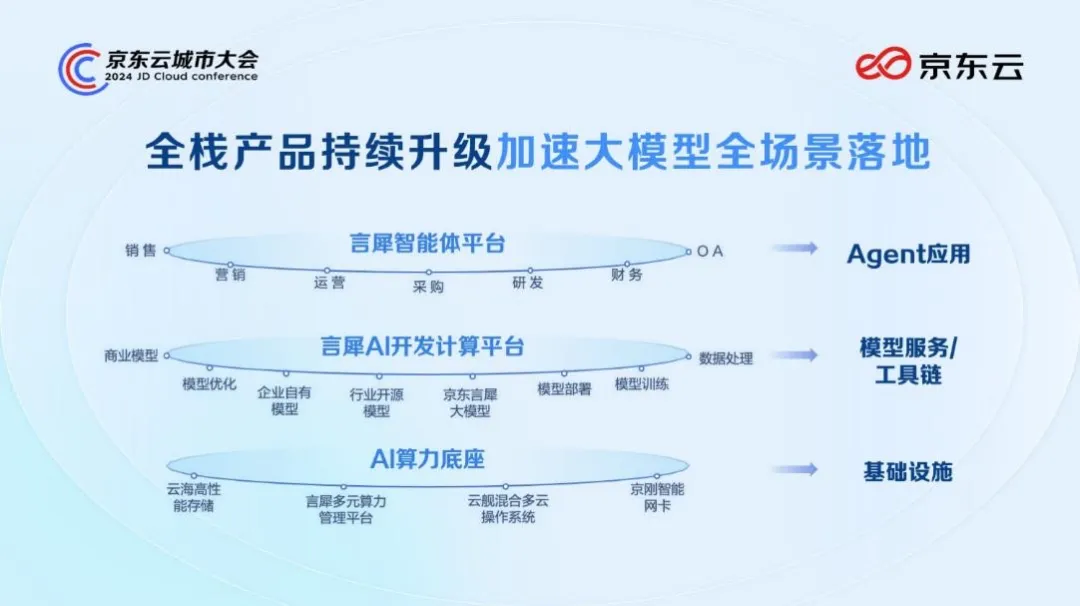 京东云城市大会
2024 JD Cloud conference

京东云

全栈产品持续升级加速大模型全场景落地

言犀智能体平台
销售
营销
运营
采购
研发
财务
OA
Agent应用

言犀AI开发计算平台
商业模型
模型优化
企业自有模型
行业开源模型
京东言犀大模型
模型部署
模型训练
数据处理
模型服务/工具链

AI算力底座
云海高性能存储
言犀多元算力管理平台
云舰混合多云操作系统
京刚智能网卡
基础设施